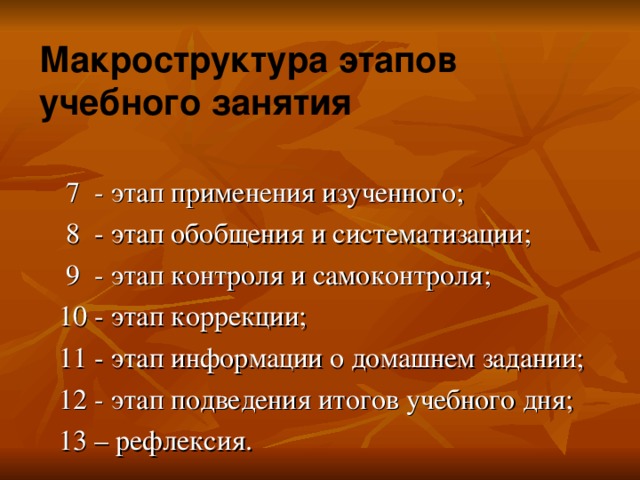 Макроструктура этапов учебного занятия

7 - этап применения изученного;
8 - этап обобщения и систематизации;
9 - этап контроля и самоконтроля;
10 - этап коррекции;
11 - этап информации о домашнем задании;
12 - этап подведения итогов учебного дня;
13 – рефлексия.